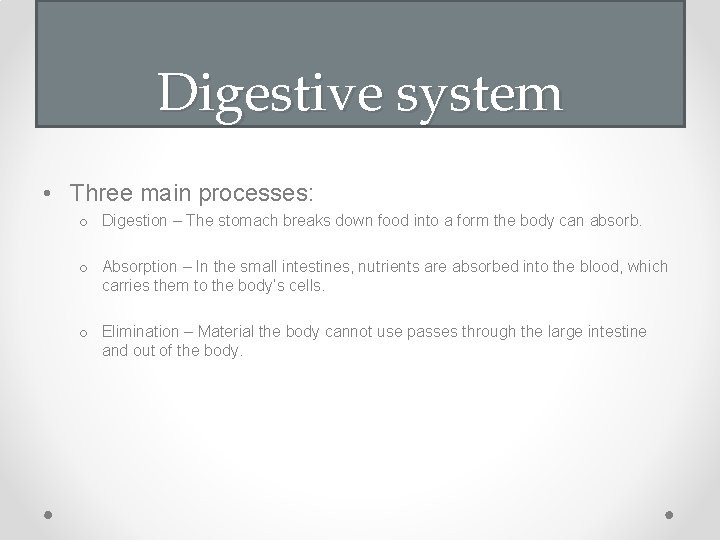 Digestive system

• Three main processes:

o Digestion – The stomach breaks down food into a form the body can absorb.

o Absorption – In the small intestines, nutrients are absorbed into the blood, which carries them to the body's cells.

o Elimination – Material the body cannot use passes through the large intestine and out of the body.